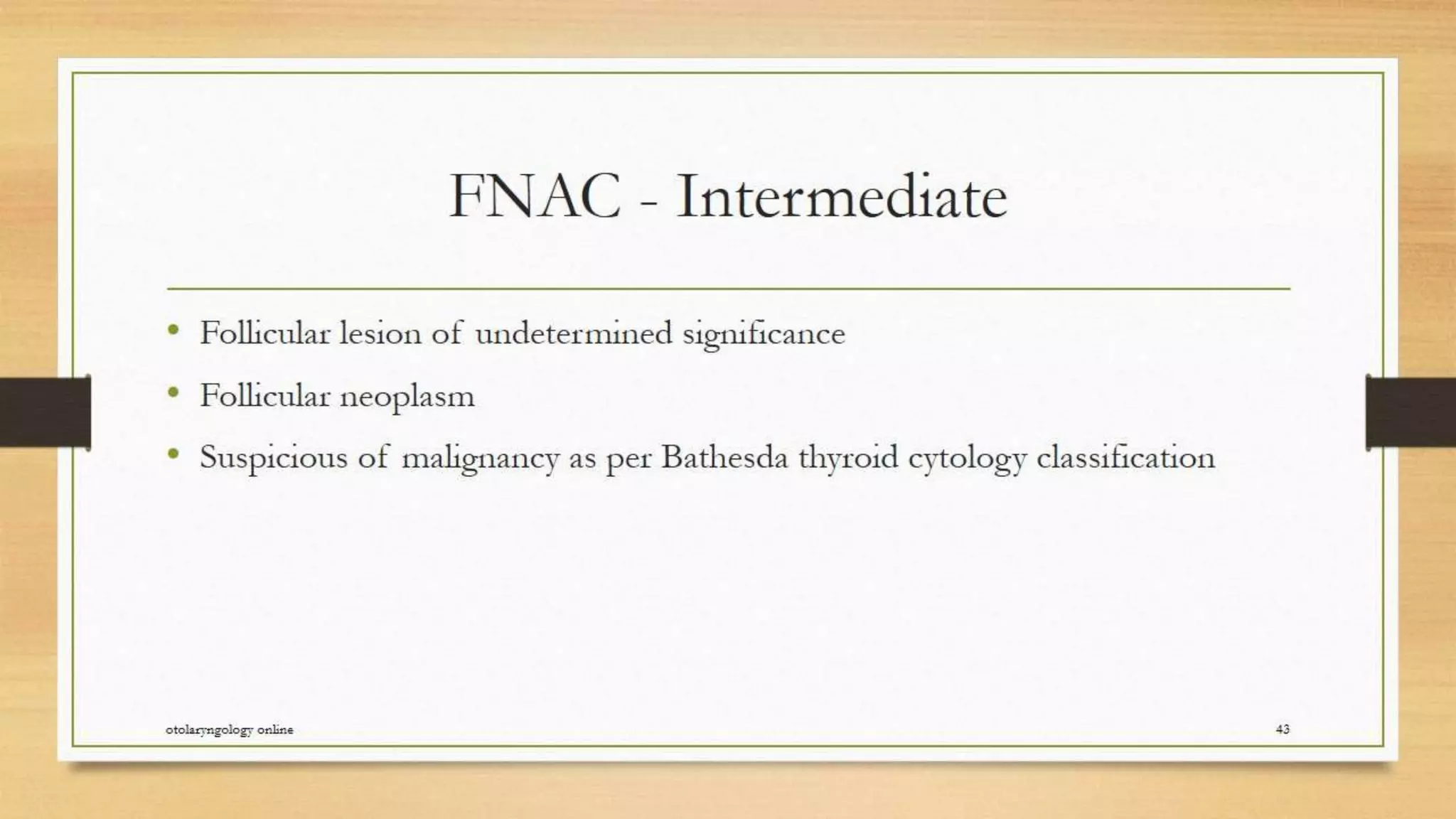 FNAC - Intermediate

• Follicular lesion of undetermined significance
• Follicular neoplasm
• Suspicious of malignancy as per Bathesda thyroid cytology classification

otolaryngology online

43